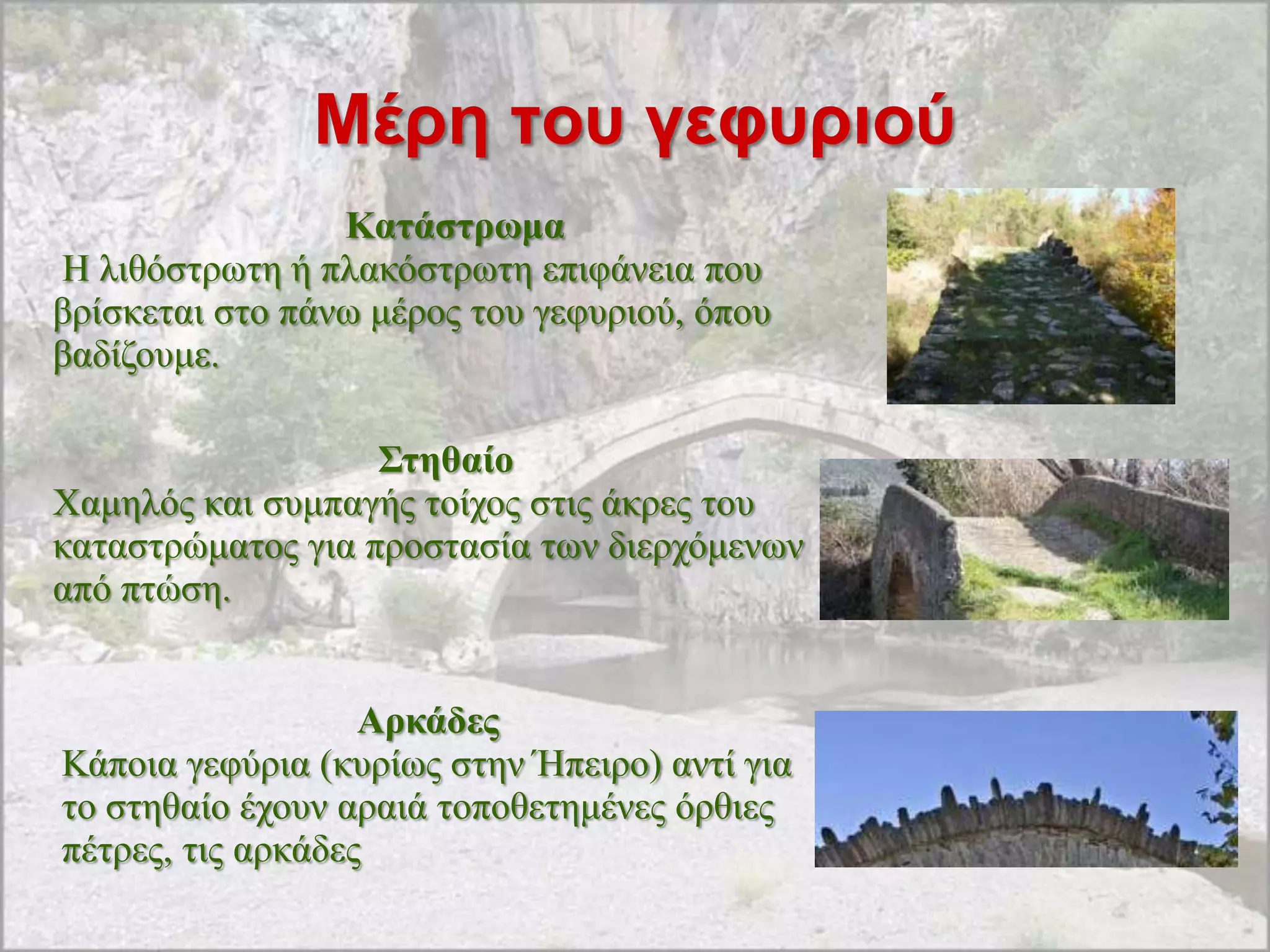 Μέρη του γεφυριού

Κατάστρωμα

Η λιθόστρωτη ή πλακόστρωτη επιφάνεια που βρίσκεται στο πάνω μέρος του γεφυριού, όπου βαδίζουμε.

Στηθαίο

Χαμηλός και συμπαγής τοίχος στις άκρες του καταστρώματος για προστασία των διερχόμενων από πτώση.

Αρκάδες

Κάποια γεφύρια (κυρίως στην Ήπειρο) αντί για το στηθαίο έχουν αραιά τοποθετημένες όρθιες πέτρες, τις αρκάδες